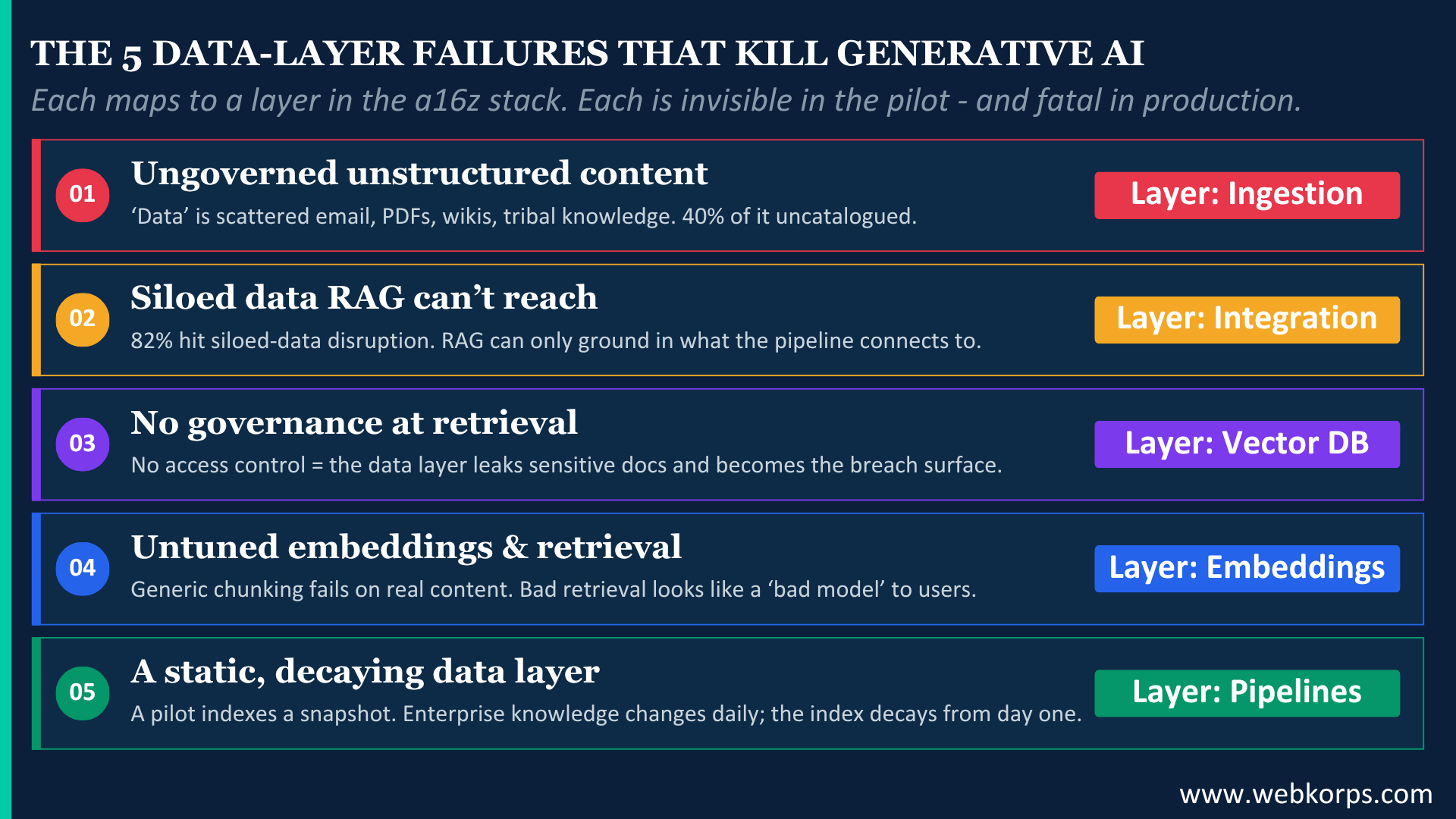 THE 5 DATA-LAYER FAILURES THAT KILL GENERATIVE AI

Each maps to a layer in the a16z stack. Each is invisible in the pilot - and fatal in production.

01

Ungoverned unstructured content

‘Data’ is scattered email, PDFs, wikis, tribal knowledge. 40% of it uncatalogued.

Layer: Ingestion

02

Siloed data RAG can’t reach

82% hit siloed-data disruption. RAG can only ground in what the pipeline connects to.

Layer: Integration

03

No governance at retrieval

No access control = the data layer leaks sensitive docs and becomes the breach surface.

Layer: Vector DB

04

Untuned embeddings & retrieval

Generic chunking fails on real content. Bad retrieval looks like a ‘bad model’ to users.

Layer: Embeddings

05

A static, decaying data layer

A pilot indexes a snapshot. Enterprise knowledge changes daily; the index decays from day one.

Layer: Pipelines

www.webkorps.com